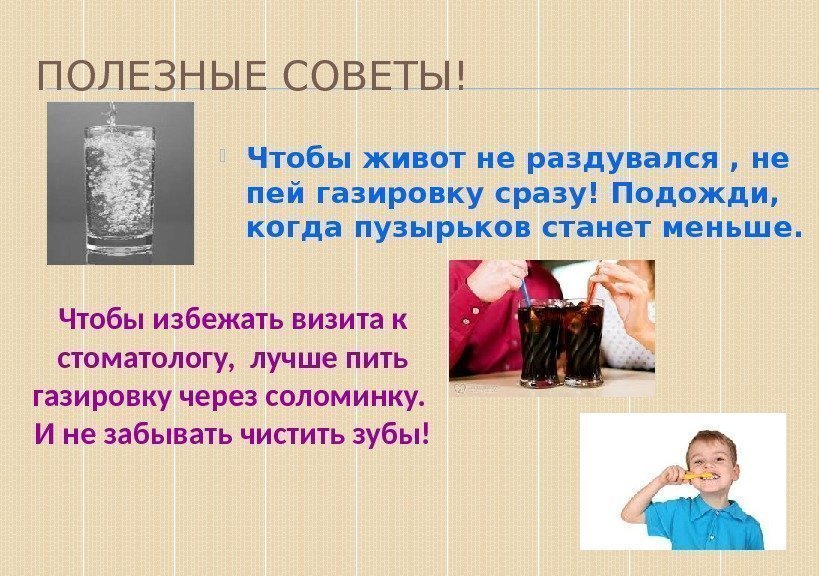 ПОЛЕЗНЫЕ СОВЕТЫ!

Чтобы живот не раздувался , не пей газировку сразу! Подожди, когда пузырьков станет меньше.

Чтобы избежать визита к стоматологу, лучше пить газировку через соломинку. И не забывать чистить зубы!